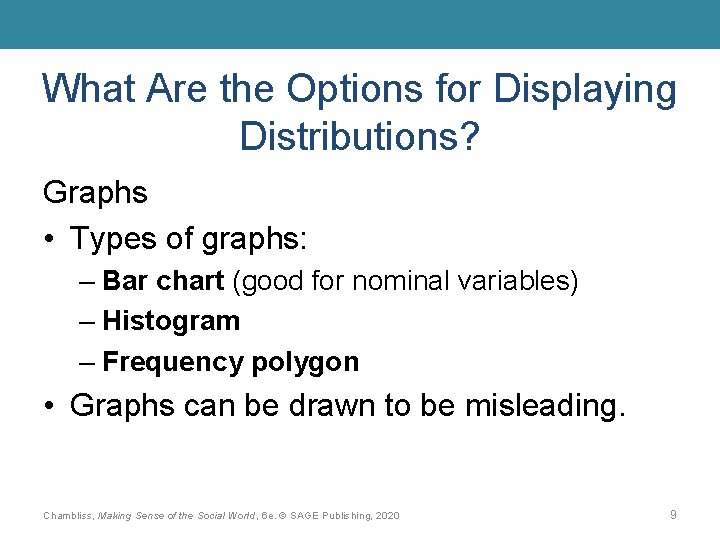 What Are the Options for Displaying Distributions?

Graphs

• Types of graphs:

– Bar chart (good for nominal variables)

– Histogram

– Frequency polygon

• Graphs can be drawn to be misleading.

Chambliss, Making Sense of the Social World, 6e. © SAGE Publishing, 2020

9